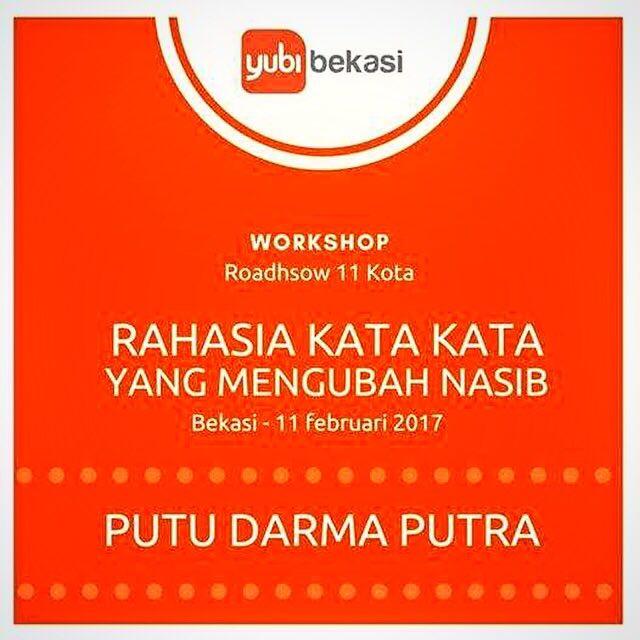 yubi bekasi

WORKSHOP
Roadhsow 11 Kota

RAHASIA KATA KATA YANG MENGUBAH NASIB
Bekasi - 11 februari 2017

PUTU DARMA PUTRA